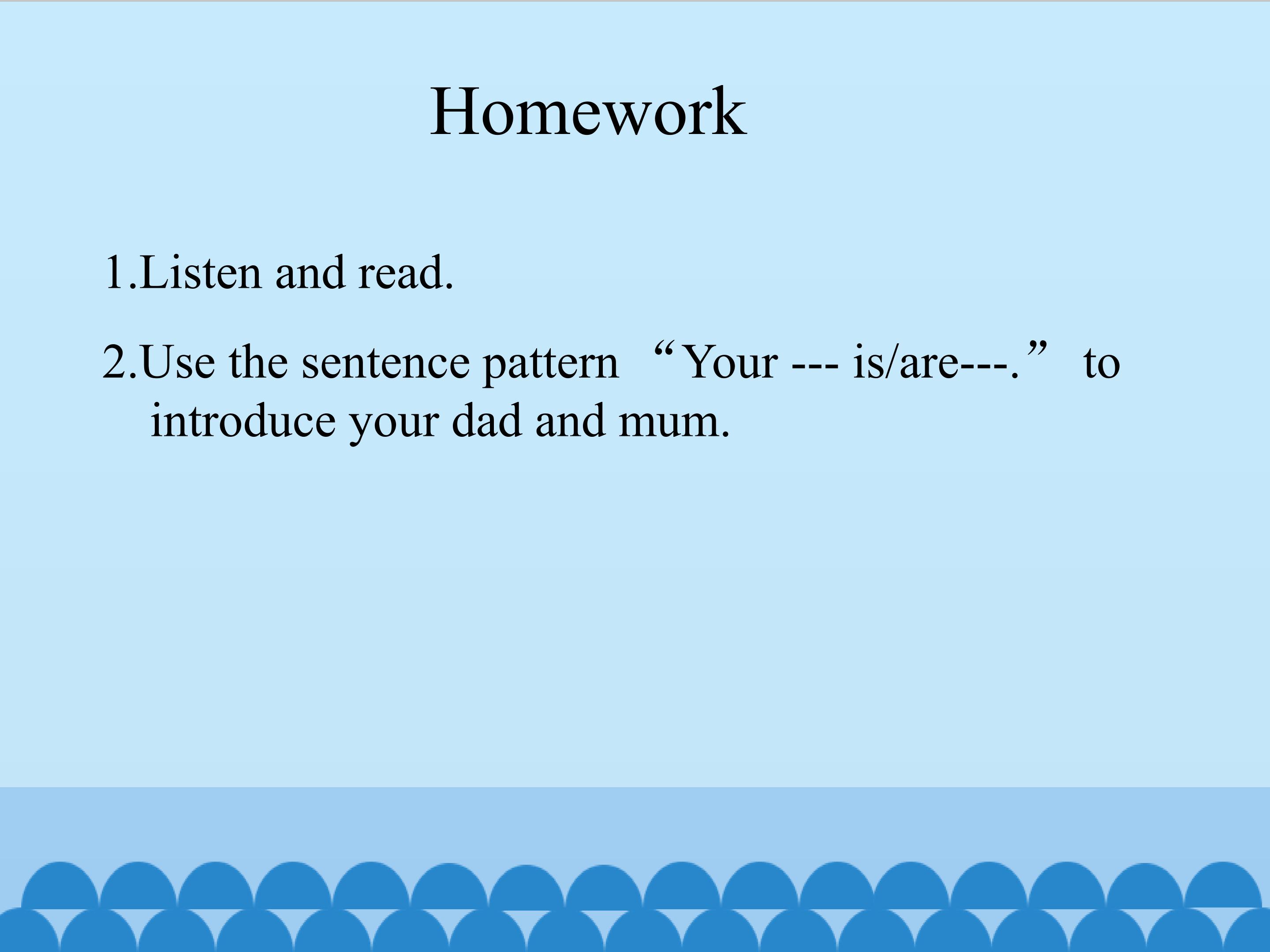 Homework

1.Listen and read.

2.Use the sentence pattern “Your --- is/are---.” to introduce your dad and mum.